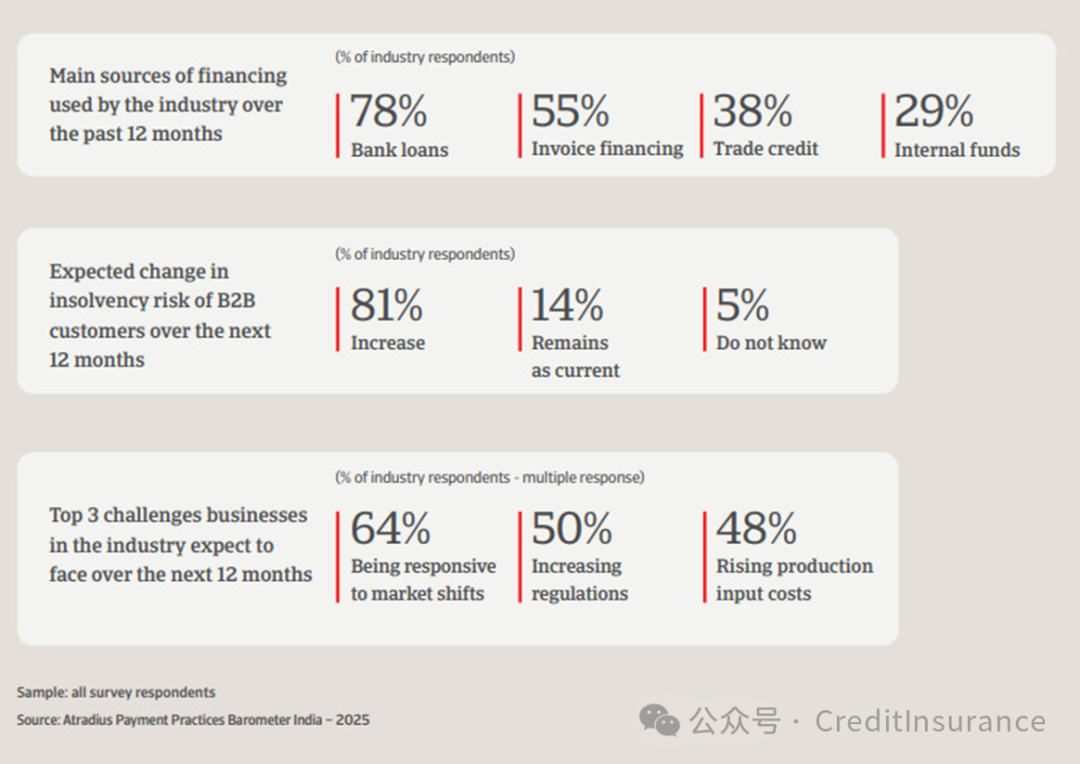 Main sources of financing used by the industry over the past 12 months

(% of industry respondents)

78%
Bank loans

55%
Invoice financing

38%
Trade credit

29%
Internal funds

Expected change in insolvency risk of B2B customers over the next 12 months

(% of industry respondents)

81%
Increase

14%
Remains as current

5%
Do not know

Top 3 challenges businesses in the industry expect to face over the next 12 months

(% of industry respondents - multiple response)

64%
Being responsive to market shifts

50%
Increasing regulations

48%
Rising production input costs

Sample: all survey respondents
Source: Atradius Payment Practices Barometer India – 2025

公众号 · CreditInsurance